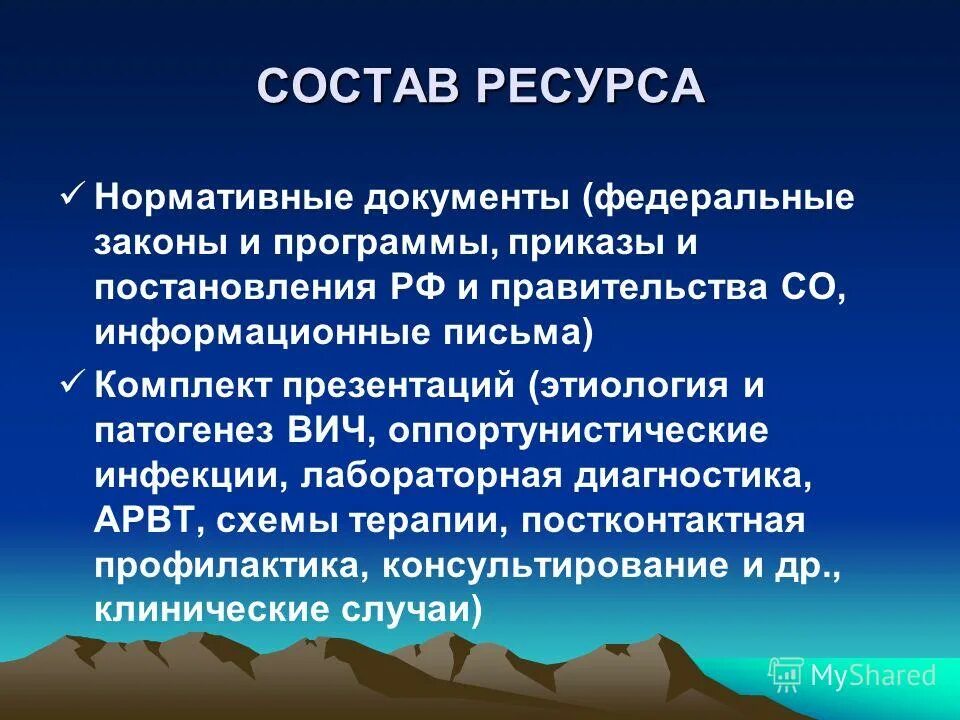 СОСТАВ РЕСУРСА

✓ Нормативные документы (федеральные законы и программы, приказы и постановления РФ и правительства СО, информационные письма)

✓ Комплект презентаций (этиология и патогенез ВИЧ, оппортунистические инфекции, лабораторная диагностика, АРВТ, схемы терапии, постконтактная профилактика, консультирование и др., клинические случаи)

MyShared